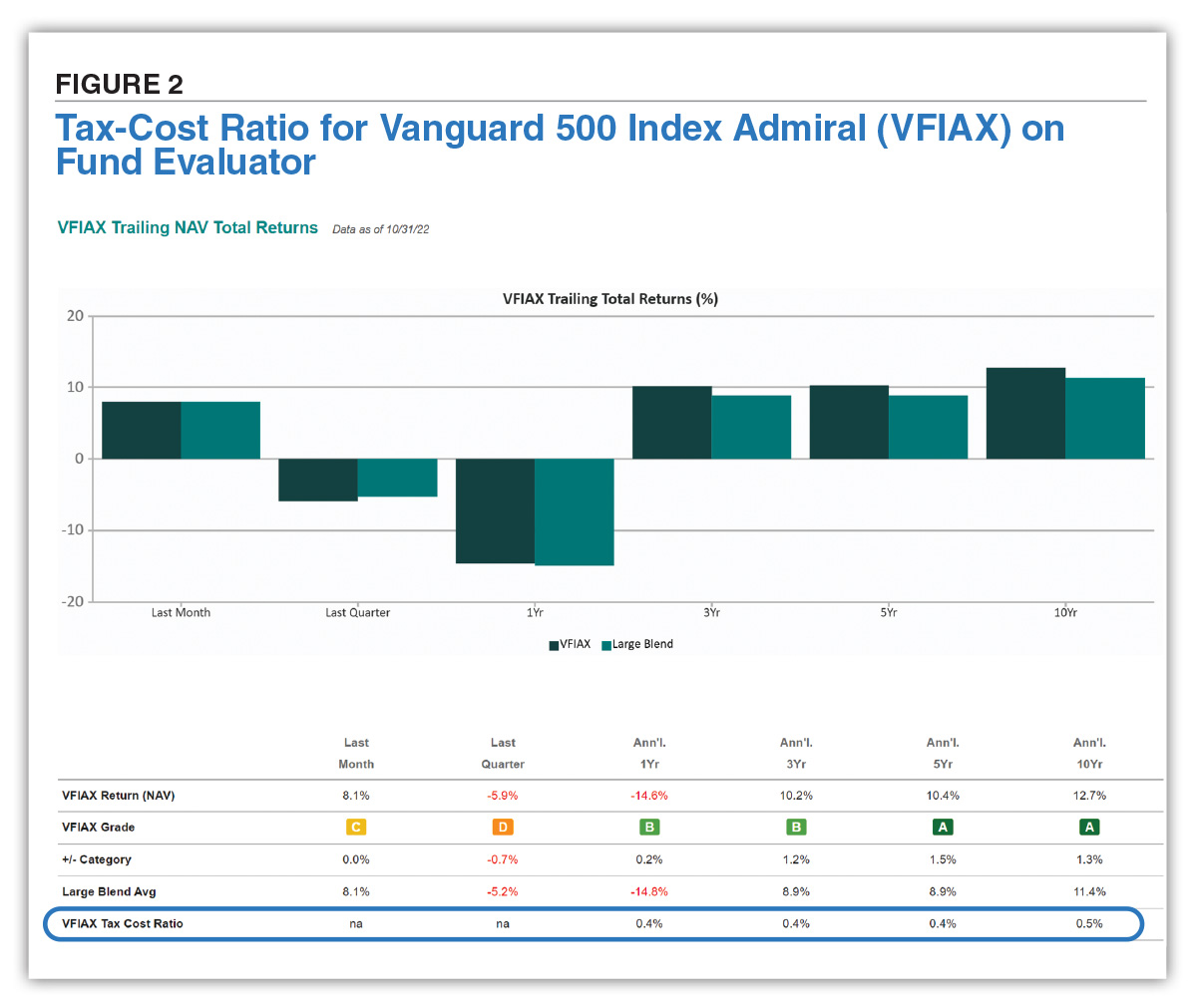 FIGURE 2

Tax-Cost Ratio for Vanguard 500 Index Admiral (VFIAX) on Fund Evaluator

VFIAX Trailing NAV Total Returns Data as of 10/31/22

VFIAX Trailing Total Returns (%)

20
10
0
-10
-20

Last Month Last Quarter 1Yr 3Yr 5Yr 10Yr

VFIAX Large Blend

| | Last Month | Last Quarter | Ann'l. 1Yr | Ann'l. 3Yr | Ann'l. 5Yr | Ann'l. 10Yr |
|---|---|---|---|---|---|---|
| VFIAX Return (NAV) | 8.1% | -5.9% | -14.6% | 10.2% | 10.4% | 12.7% |
| VFIAX Grade | C | D | B | B | A | A |
| +/- Category | 0.0% | -0.7% | 0.2% | 1.2% | 1.5% | 1.3% |
| Large Blend Avg | 8.1% | -5.2% | -14.8% | 8.9% | 8.9% | 11.4% |
| VFIAX Tax Cost Ratio | na | na | 0.4% | 0.4% | 0.4% | 0.5% |